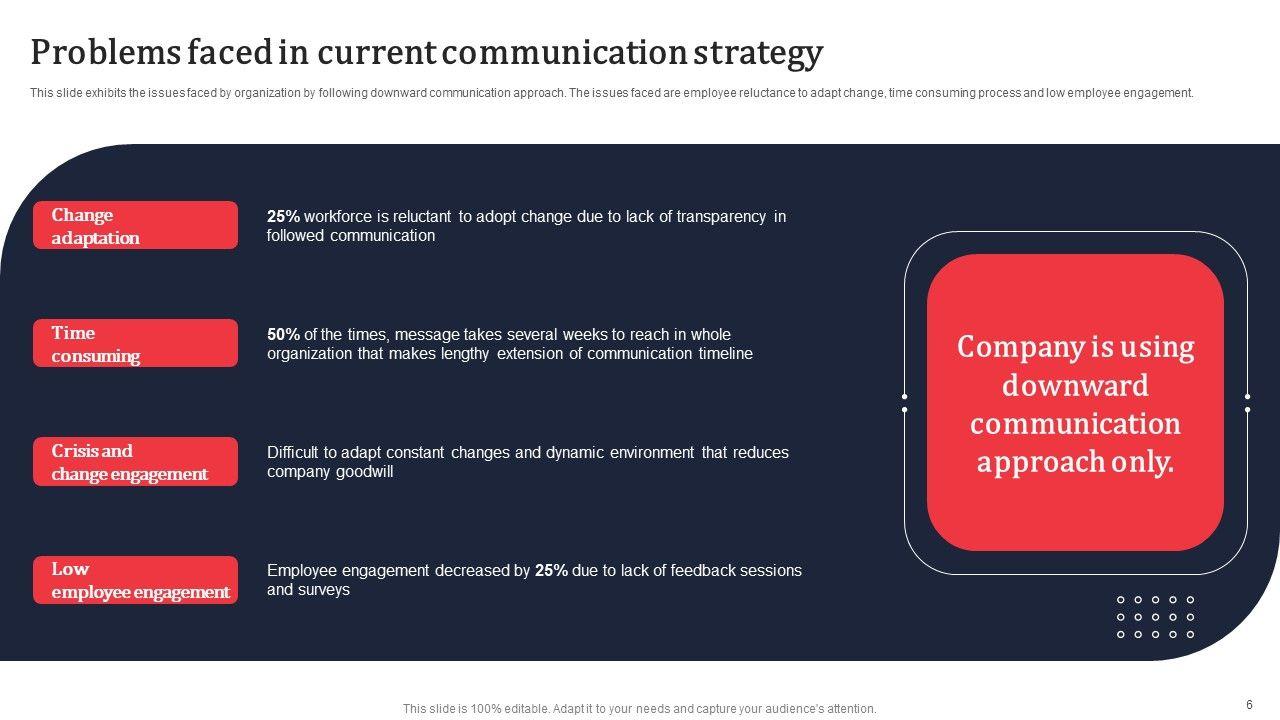 Problems faced in current communication strategy

This slide exhibits the issues faced by organization by following downward communication approach. The issues faced are employee reluctance to adapt change, time consuming process and low employee engagement.

Change adaptation

25% workforce is reluctant to adopt change due to lack of transparency in followed communication

Time consuming

50% of the times, message takes several weeks to reach in whole organization that makes lengthy extension of communication timeline

Crisis and change engagement

Difficult to adapt constant changes and dynamic environment that reduces company goodwill

Low employee engagement

Employee engagement decreased by 25% due to lack of feedback sessions and surveys

Company is using downward communication approach only.

This slide is 100% editable. Adapt it to your needs and capture your audience's attention.

6